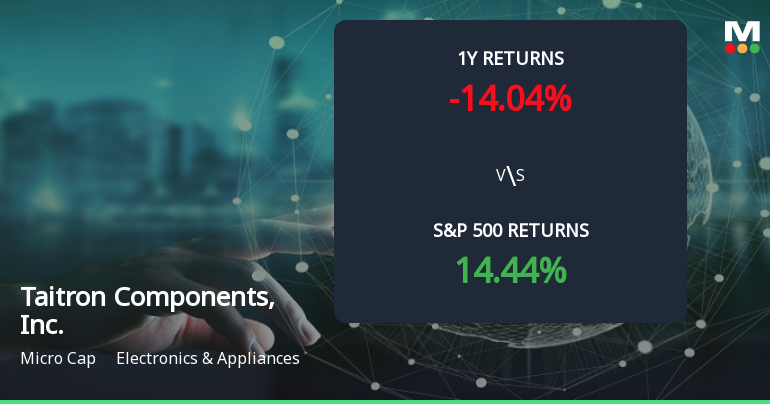 M

1Y RETURNS
-14.04%

V\S

S&P 500 RETURNS
14.44%

Taitron Components, Inc.

Micro Cap Electronics & Appliances